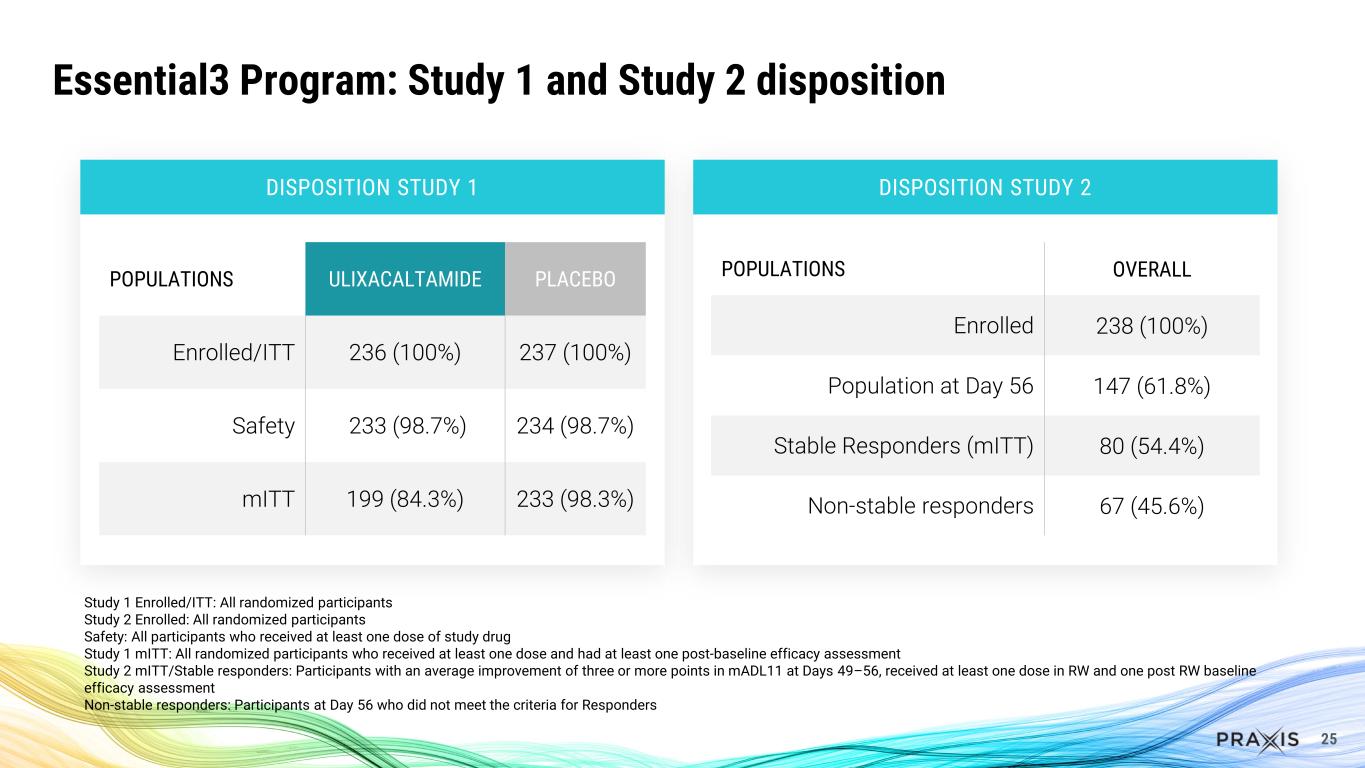 Essential3 Program: Study 1 and Study 2 disposition

DISPOSITION STUDY 1

| POPULATIONS | ULIXACALTAMIDE | PLACEBO |
|---|---|---|
| Enrolled/ITT | 236 (100%) | 237 (100%) |
| Safety | 233 (98.7%) | 234 (98.7%) |
| mITT | 199 (84.3%) | 233 (98.3%) |

DISPOSITION STUDY 2

| POPULATIONS | OVERALL |
|---|---|
| Enrolled | 238 (100%) |
| Population at Day 56 | 147 (61.8%) |
| Stable Responders (mITT) | 80 (54.4%) |
| Non-stable responders | 67 (45.6%) |

Study 1 Enrolled/ITT: All randomized participants
Study 2 Enrolled: All randomized participants
Safety: All participants who received at least one dose of study drug
Study 1 mITT: All randomized participants who received at least one dose and had at least one post-baseline efficacy assessment
Study 2 mITT/Stable responders: Participants with an average improvement of three or more points in mADL11 at Days 49–56, received at least one dose in RW and one post RW baseline efficacy assessment
Non-stable responders: Participants at Day 56 who did not meet the criteria for Responders

PRAXIS 25